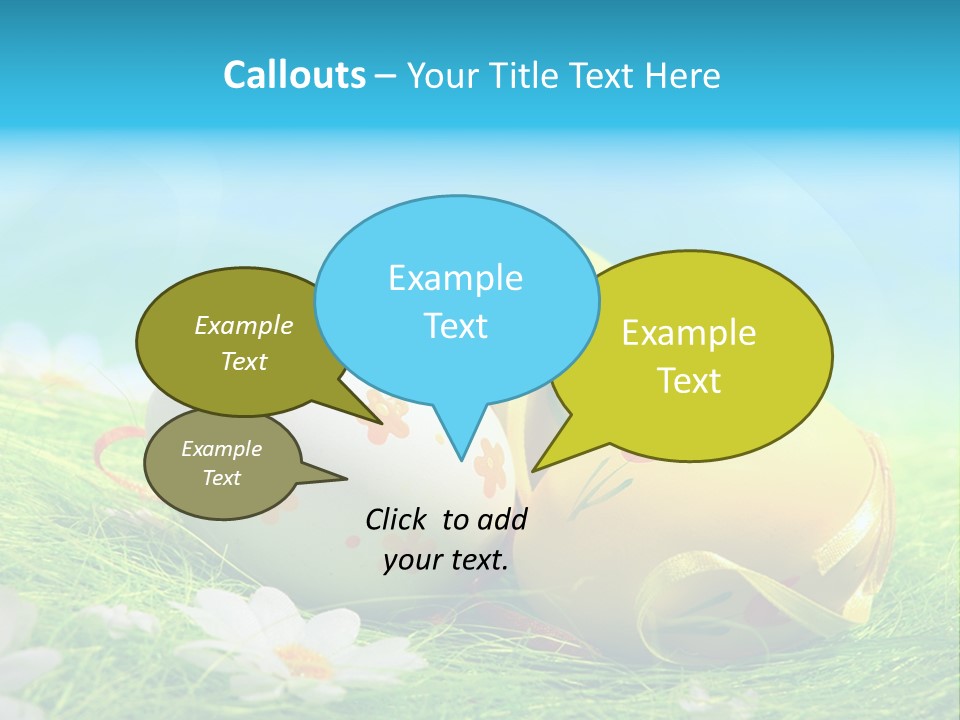 Callouts – Your Title Text Here

Example Text

Example Text

Example Text

Example Text

Click to add your text.